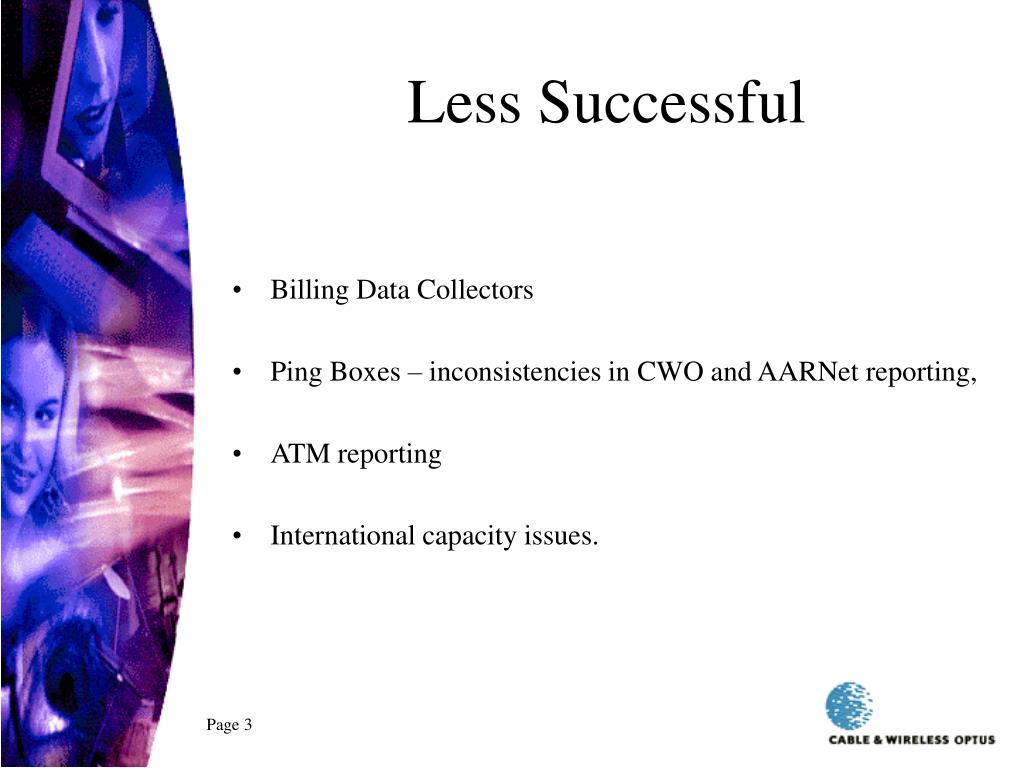 Less Successful

• Billing Data Collectors

• Ping Boxes – inconsistencies in CWO and AARNet reporting,

• ATM reporting

• International capacity issues.

Page 3

CABLE & WIRELESS OPTUS